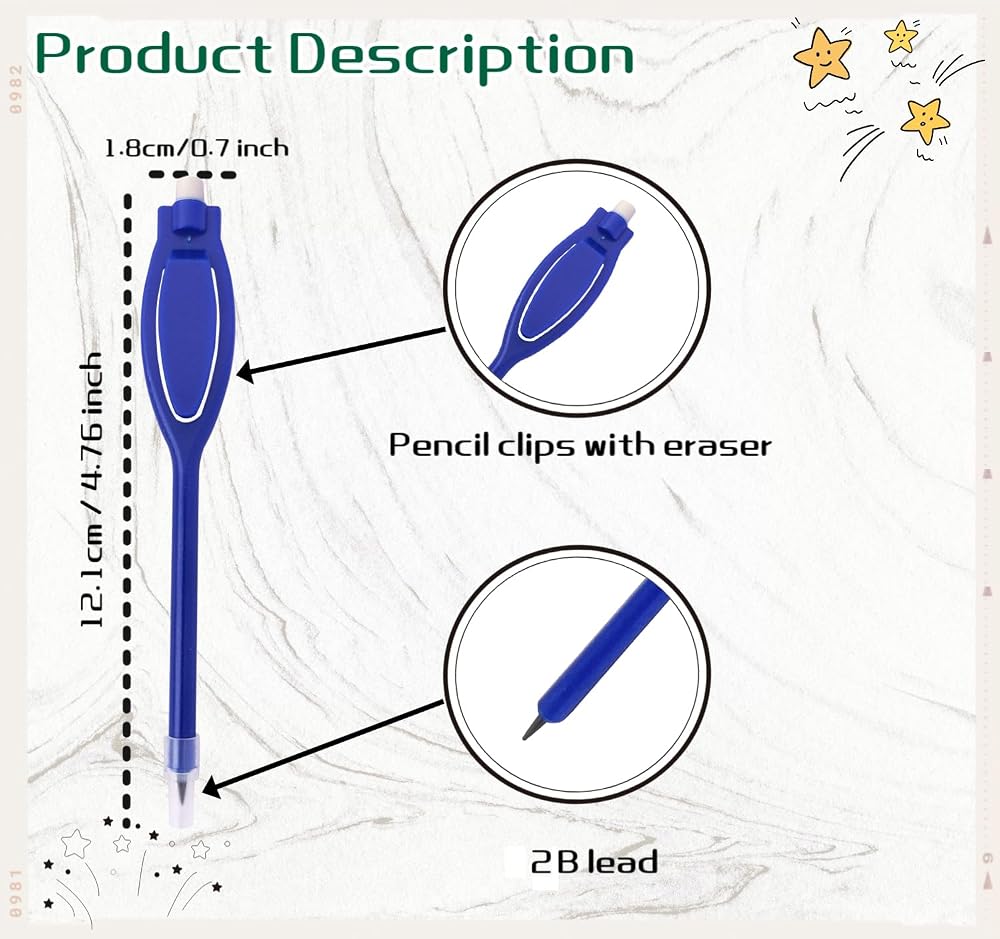 Product Description

1.8cm/0.7 inch

12.1cm / 4.76 inch

Pencil clips with eraser

2B lead

0982

0981

6